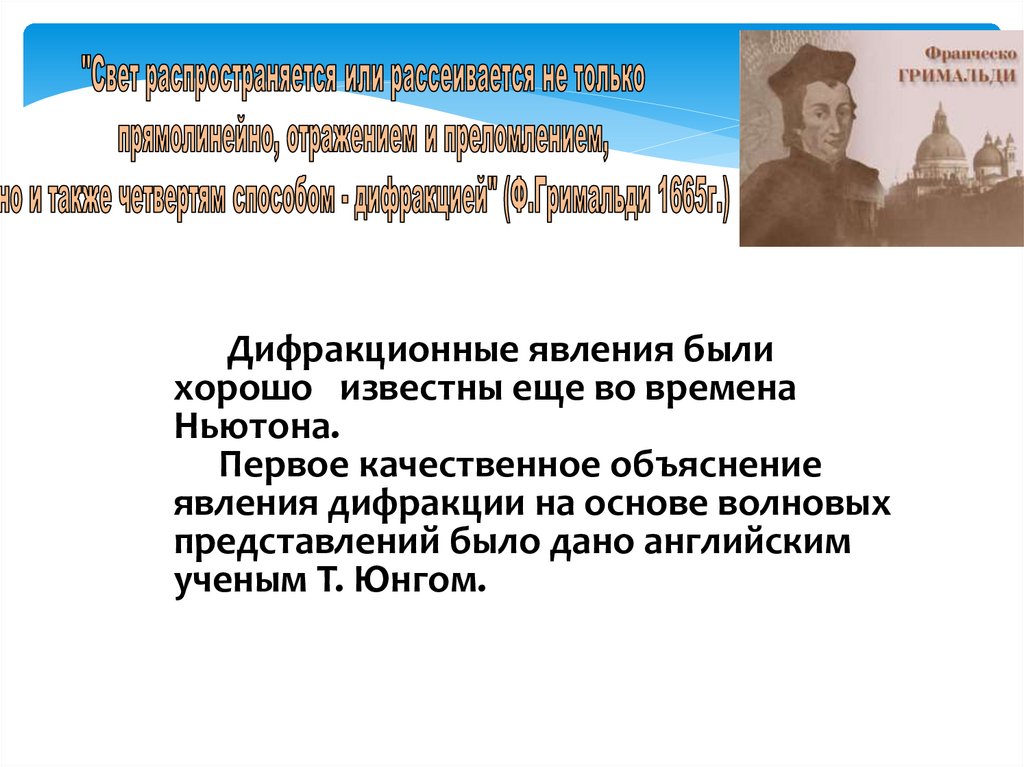 "Свет распространяется или рассеивается не только прямолинейно, отражением и преломлением, но и также четвертям способом - дифракцией" (Ф.Гримальди 1665г.)

Франческо ГРИМАЛЬДИ

Дифракционные явления были хорошо известны еще во времена Ньютона.

Первое качественное объяснение явления дифракции на основе волновых представлений было дано английским ученым Т. Юнгом.